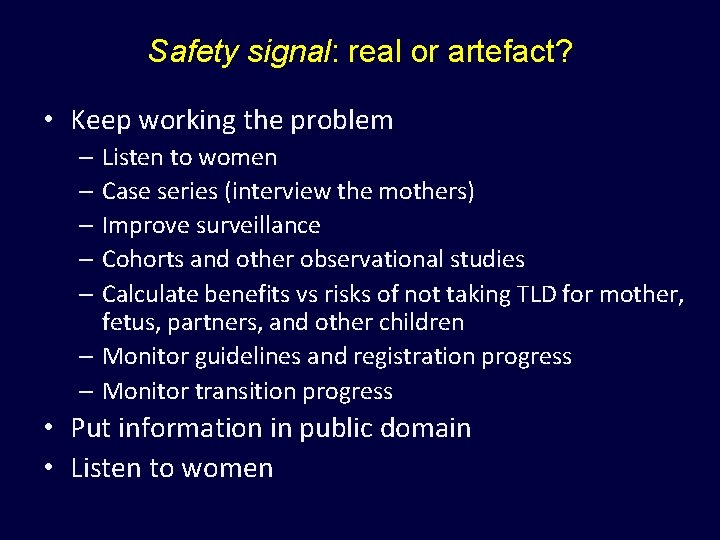 Safety signal: real or artefact?

• Keep working the problem
– Listen to women
– Case series (interview the mothers)
– Improve surveillance
– Cohorts and other observational studies
– Calculate benefits vs risks of not taking TLD for mother, fetus, partners, and other children
– Monitor guidelines and registration progress
– Monitor transition progress
• Put information in public domain
• Listen to women